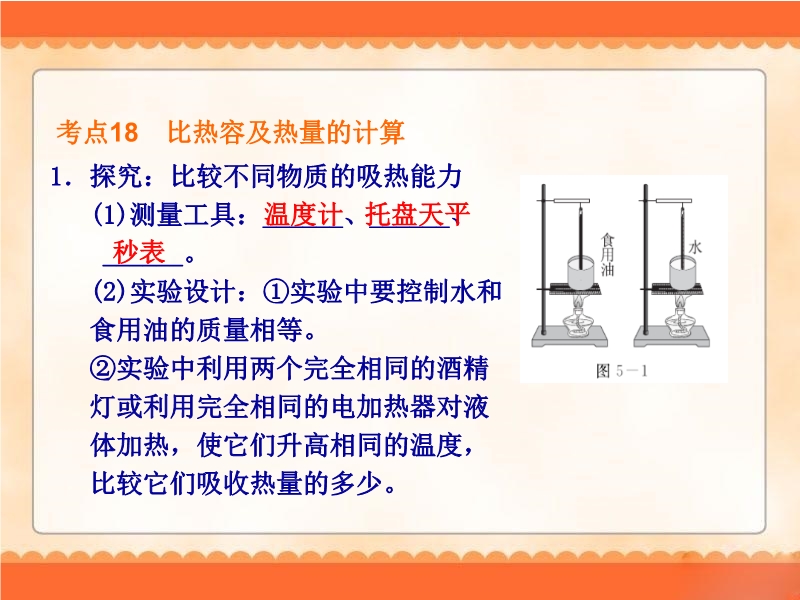 考点18　比热容及热量的计算

1．探究：比较不同物质的吸热能力

(1)测量工具：温度计、托盘天平、秒表。

(2)实验设计：①实验中要控制水和食用油的质量相等。

②实验中利用两个完全相同的酒精灯或利用完全相同的电加热器对液体加热，使它们升高相同的温度，比较它们吸收热量的多少。

食用油

水

图 5－1